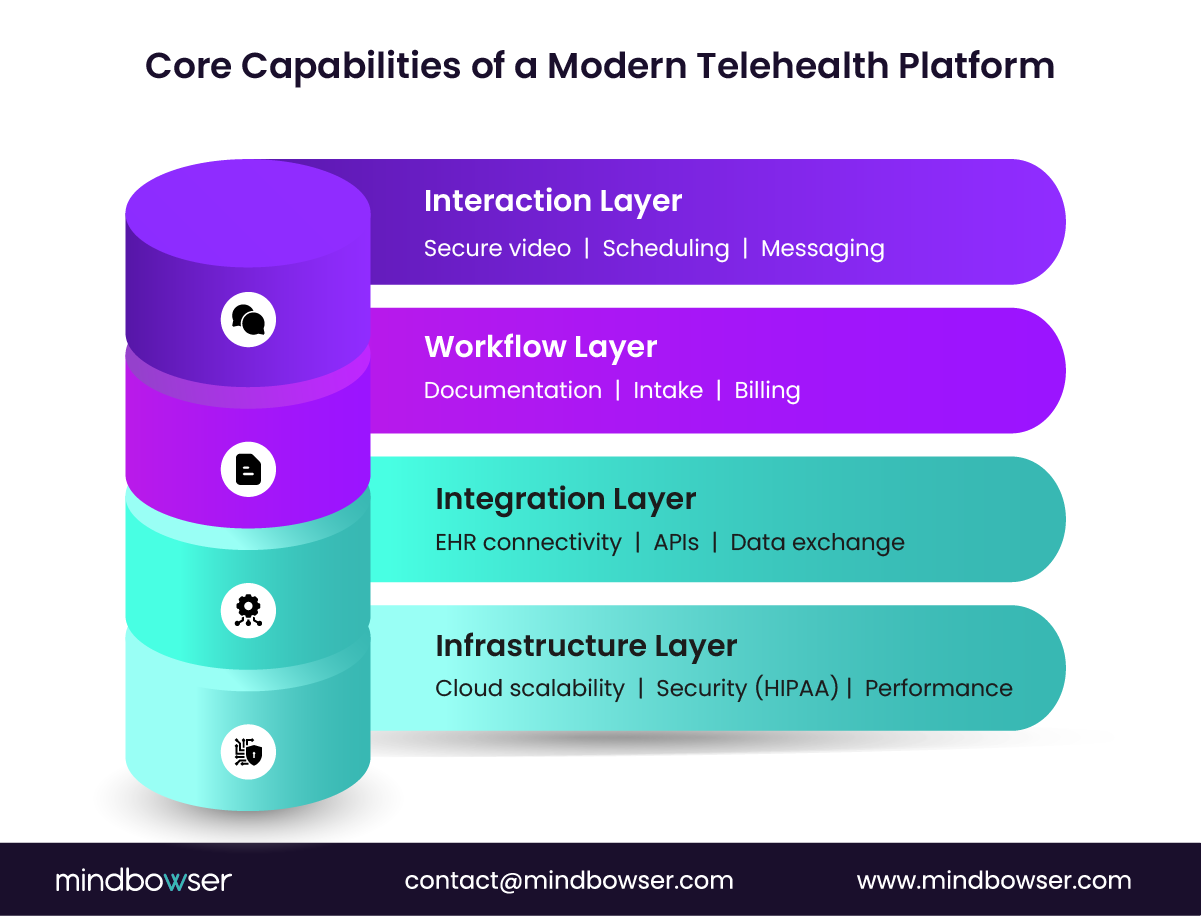 Core Capabilities of a Modern Telehealth Platform

Interaction Layer
Secure video | Scheduling | Messaging

Workflow Layer
Documentation | Intake | Billing

Integration Layer
EHR connectivity | APIs | Data exchange

Infrastructure Layer
Cloud scalability | Security (HIPAA) | Performance

mindbowser
contact@mindbowser.com
www.mindbowser.com